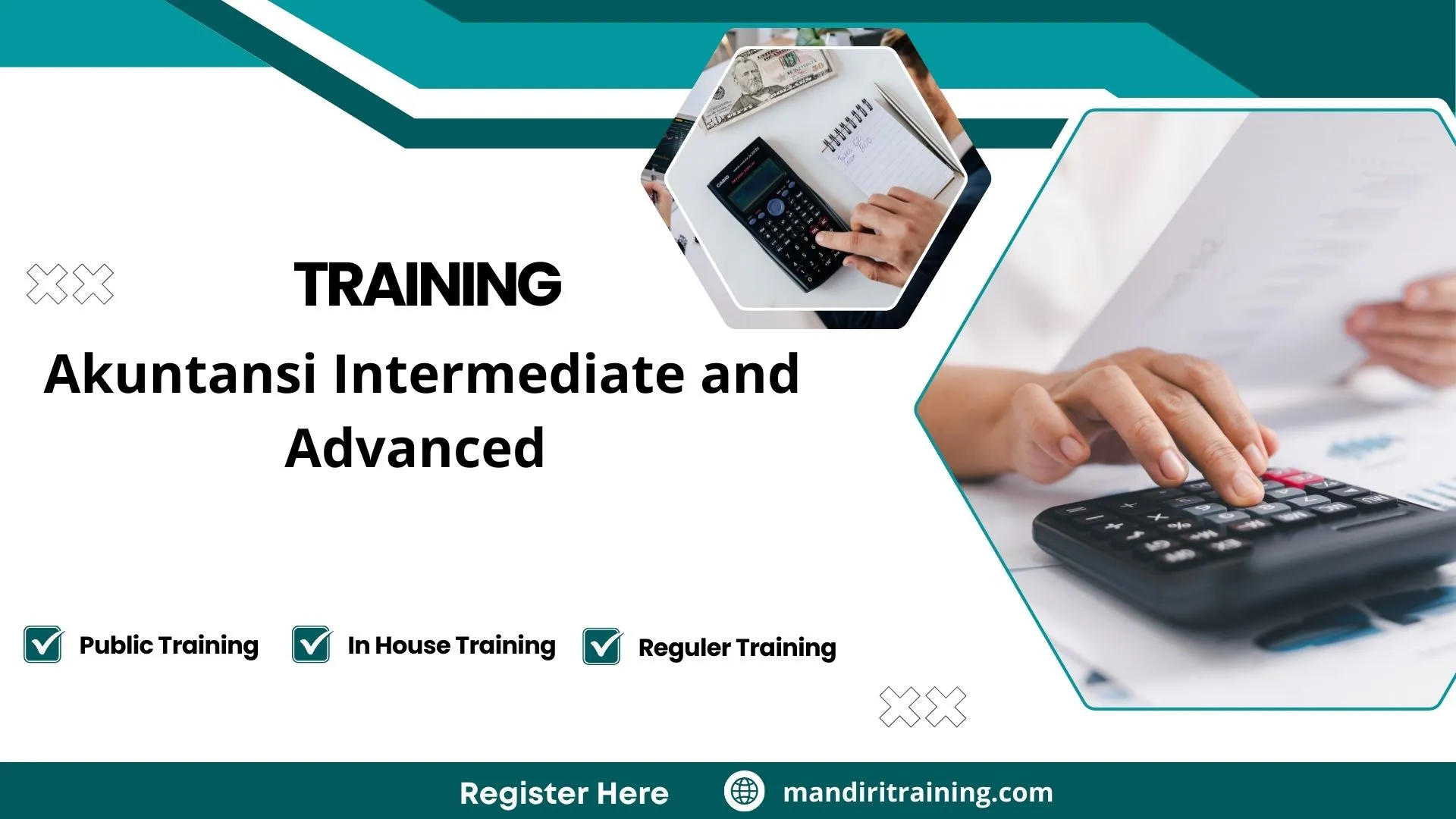 TRAINING

Akuntansi Intermediate and Advanced

Public Training

In House Training

Reguler Training

Register Here

mandiritraining.com